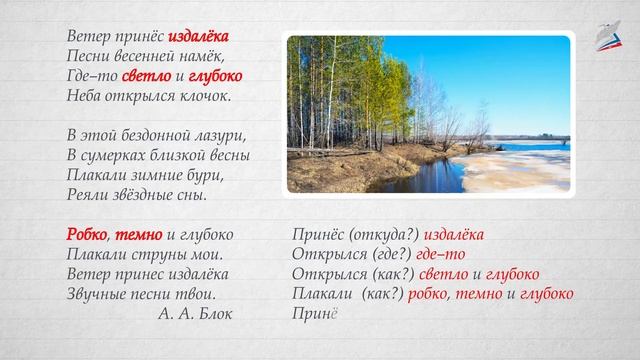 Ветер принёс издалёка
Песни весенней намёк,
Где–то светло и глубоко
Неба открылся клочок.

В этой бездонной лазури,
В сумерках близкой весны
Плакали зимние бури,
Реяли звёздные сны.

Робко, темно и глубоко
Плакали струны мои.
Ветер принес издалёка
Звучные песни твои.
А. А. Блок

Принёс (откуда?) издалёка
Открылся (где?) где–то
Открылся (как?) светло и глубоко
Плакали (как?) робко, темно и глубоко
Принё